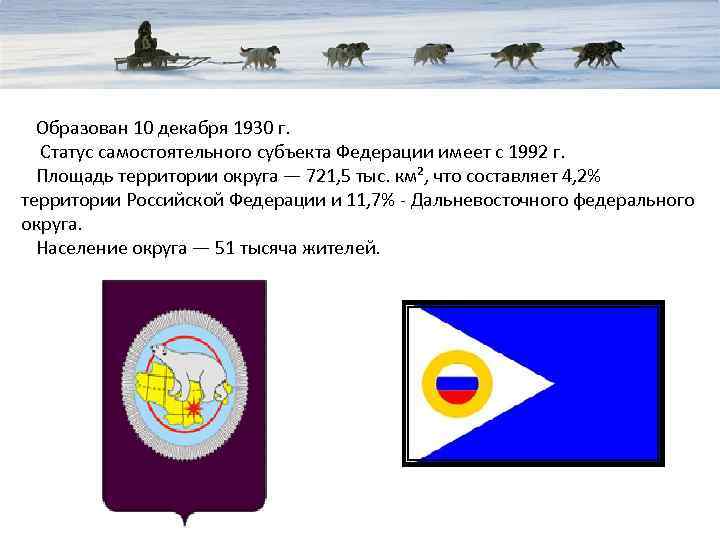 Образован 10 декабря 1930 г.

Статус самостоятельного субъекта Федерации имеет с 1992 г.

Площадь территории округа — 721,5 тыс. км², что составляет 4,2% территории Российской Федерации и 11,7% - Дальневосточного федерального округа.

Население округа — 51 тысяча жителей.